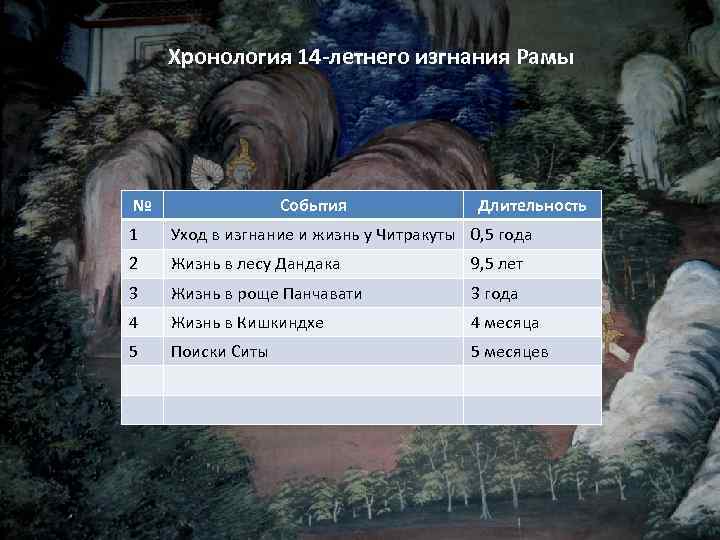 Хронология 14-летнего изгнания Рамы

| № | События | Длительность |
|---|---|---|
| 1 | Уход в изгнание и жизнь у Читракуты | 0,5 года |
| 2 | Жизнь в лесу Дандака | 9,5 лет |
| 3 | Жизнь в роще Панчавати | 3 года |
| 4 | Жизнь в Кишкиндхе | 4 месяца |
| 5 | Поиски Ситы | 5 месяцев |
| | | |
| | | |